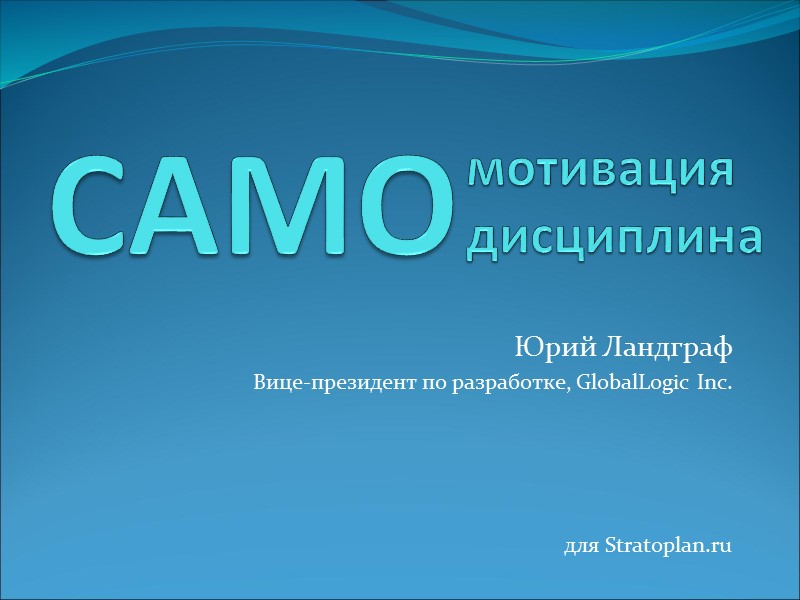 САМО мотивация
дисциплина

Юрий Ландграф

Вице-президент по разработке, GlobalLogic Inc.

для Stratoplan.ru